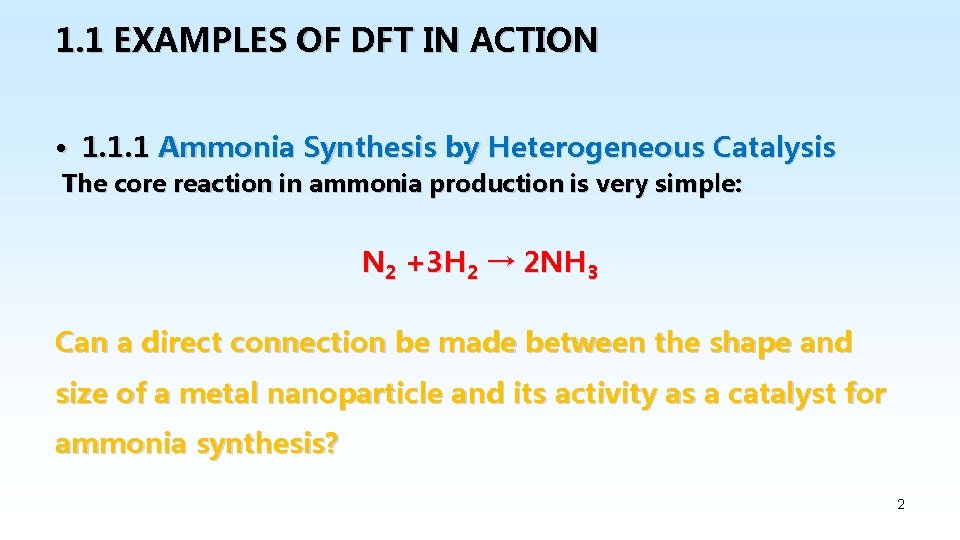 1.1 EXAMPLES OF DFT IN ACTION

• 1.1.1 Ammonia Synthesis by Heterogeneous Catalysis

The core reaction in ammonia production is very simple:

$N_2 + 3H_2 \rightarrow 2NH_3$

Can a direct connection be made between the shape and size of a metal nanoparticle and its activity as a catalyst for ammonia synthesis?

2